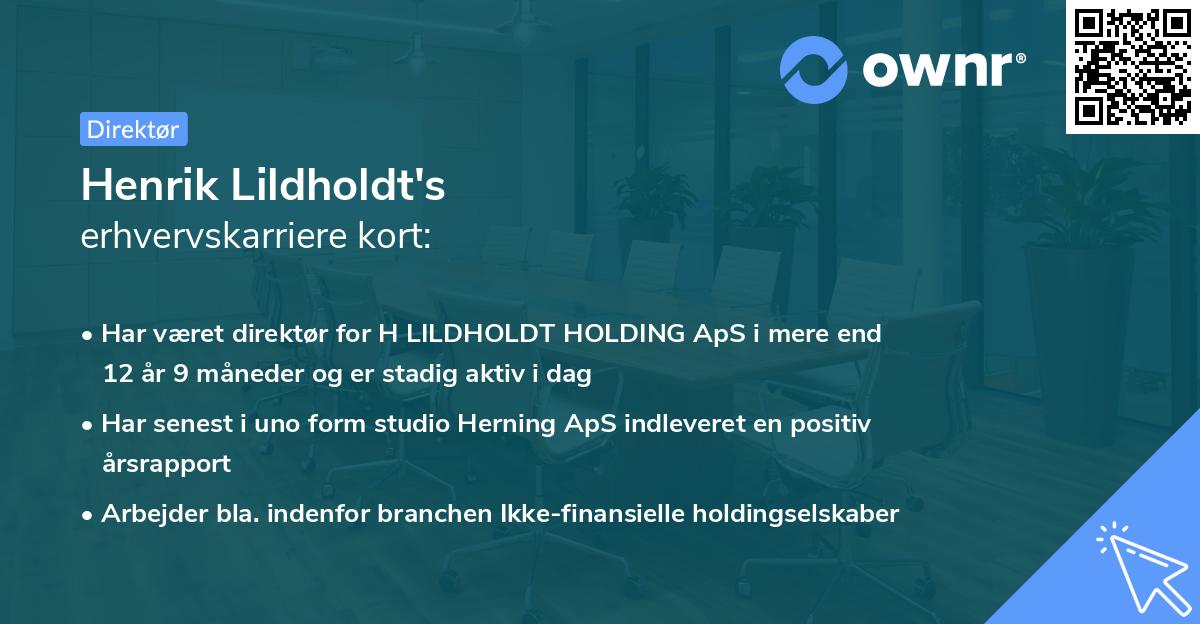 ownr®

Direktør

Henrik Lildholdt's
erhvervskarriere kort:

• Har været direktør for H LILDHOLDT HOLDING ApS i mere end 12 år 9 måneder og er stadig aktiv i dag
• Har senest i uno form studio Herning ApS indleveret en positiv årsrapport
• Arbejder bla. indenfor branchen Ikke-finansielle holdingselskaber